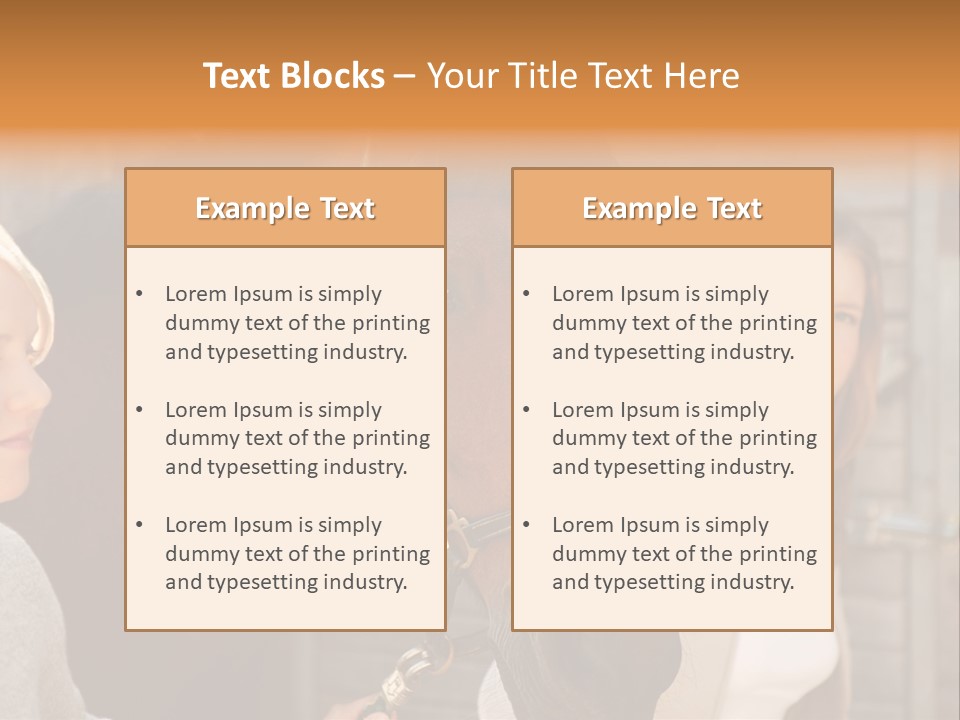 Text Blocks – Your Title Text Here

Example Text

• Lorem Ipsum is simply dummy text of the printing and typesetting industry.

• Lorem Ipsum is simply dummy text of the printing and typesetting industry.

• Lorem Ipsum is simply dummy text of the printing and typesetting industry.

Example Text

• Lorem Ipsum is simply dummy text of the printing and typesetting industry.

• Lorem Ipsum is simply dummy text of the printing and typesetting industry.

• Lorem Ipsum is simply dummy text of the printing and typesetting industry.